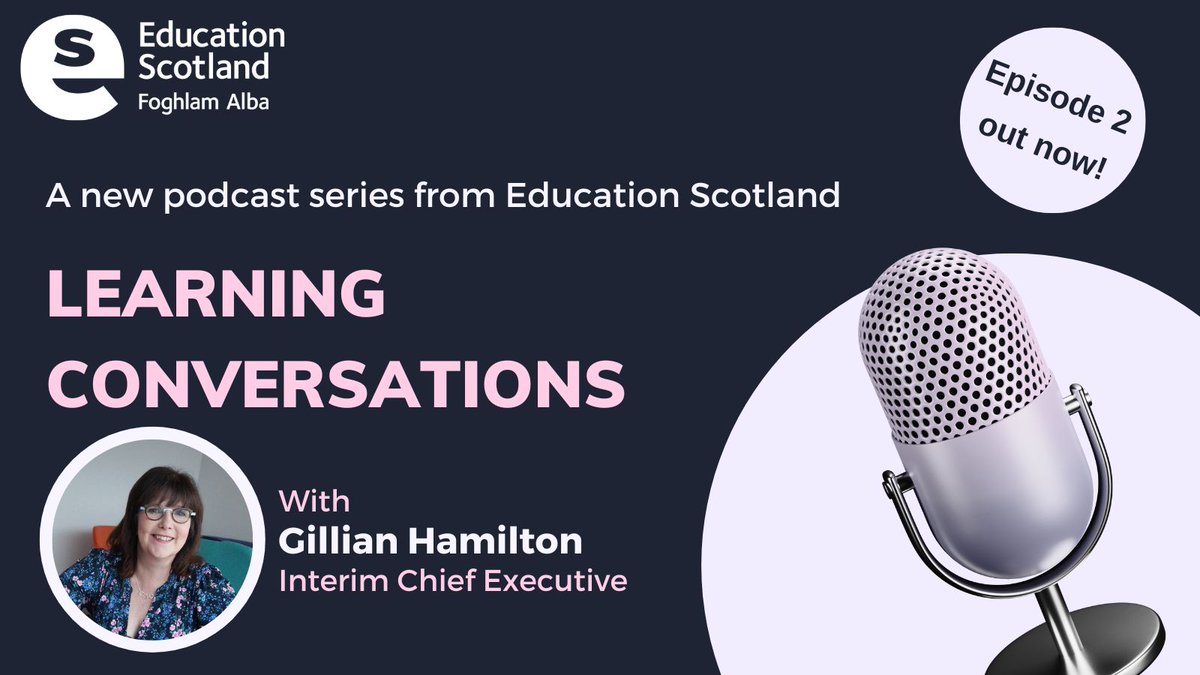 Education Scotland
Foghlam Alba

Episode 2 out now!

A new podcast series from Education Scotland

LEARNING CONVERSATIONS

With
Gillian Hamilton
Interim Chief Executive